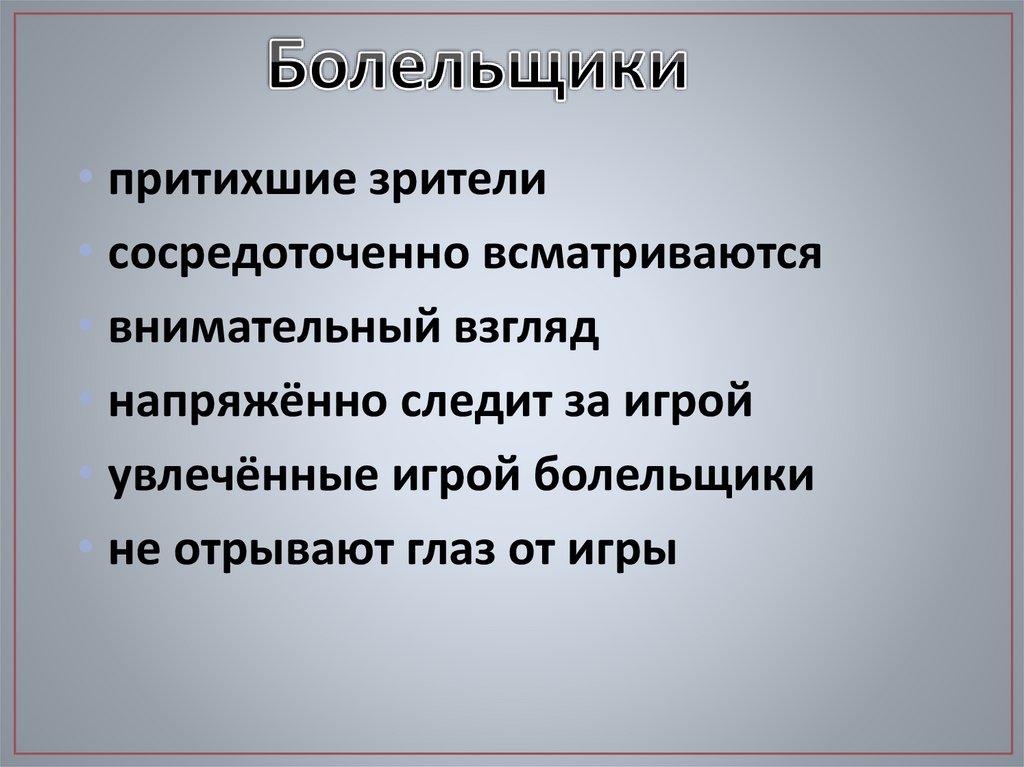 Болельщики

• притихшие зрители
• сосредоточенно всматриваются
• внимательный взгляд
• напряжённо следит за игрой
• увлечённые игрой болельщики
• не отрывают глаз от игры